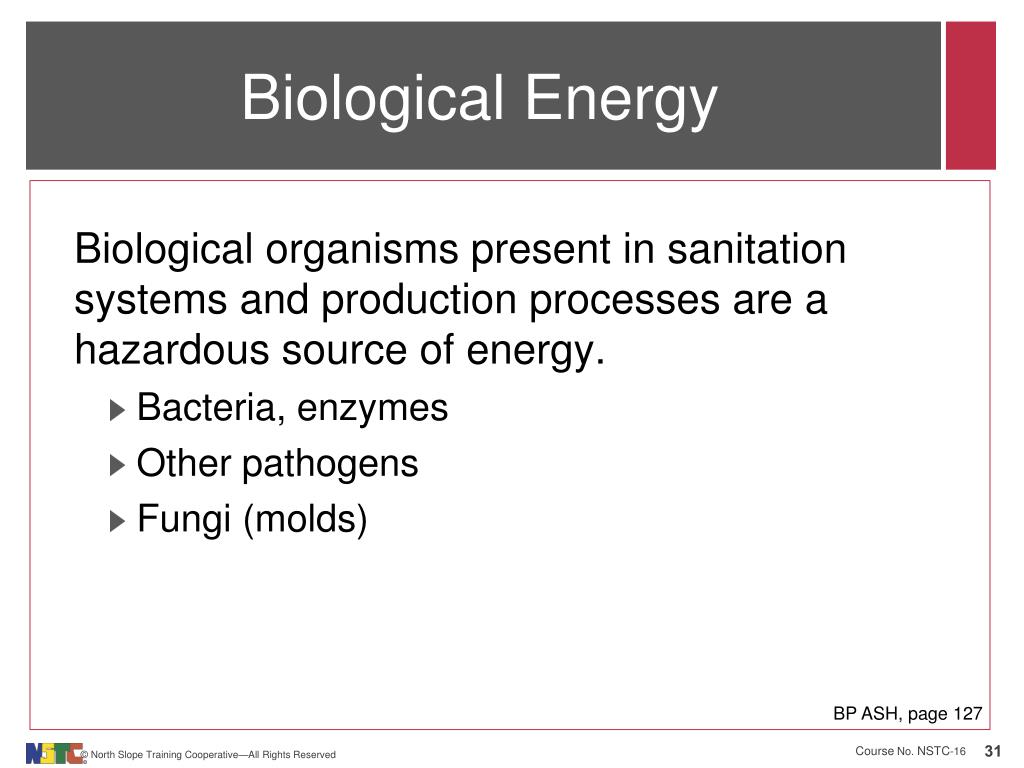 Biological Energy

Biological organisms present in sanitation systems and production processes are a hazardous source of energy.

Bacteria, enzymes

Other pathogens

Fungi (molds)

BP ASH, page 127

NSTC © North Slope Training Cooperative—All Rights Reserved

Course No. NSTC-16 31